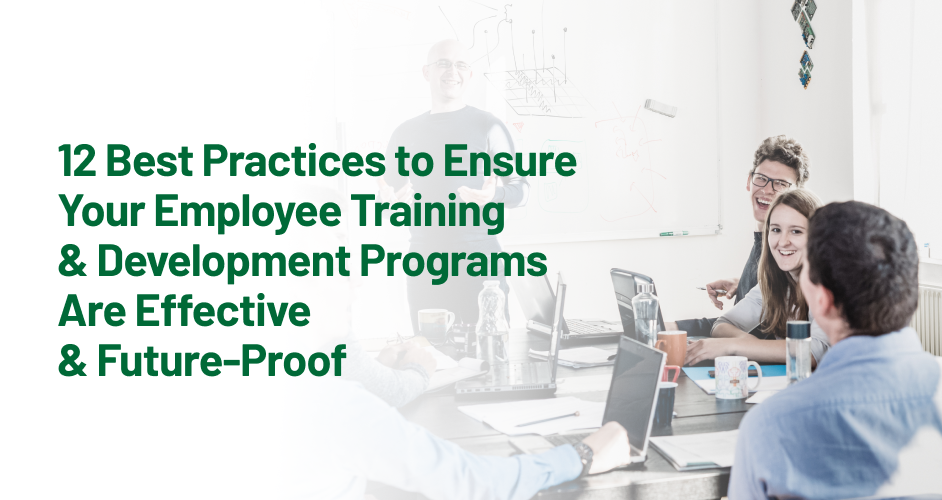 12 Best Practices to Ensure Your Employee Training & Development Programs Are Effective & Future-Proof